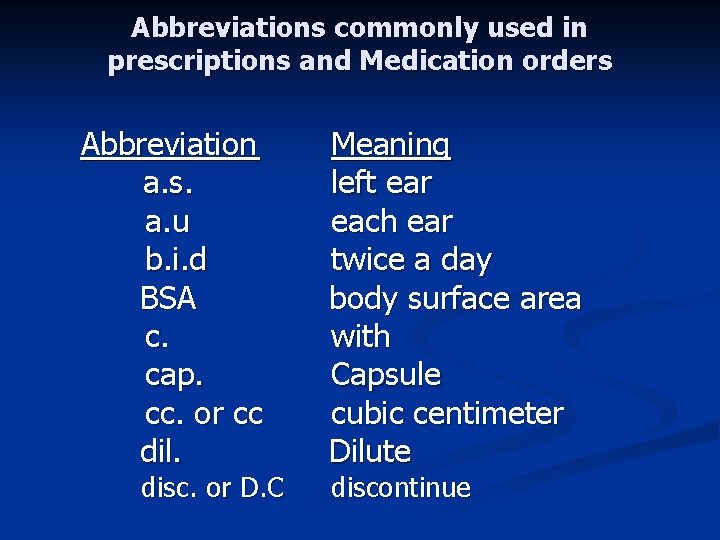 Abbreviations commonly used in prescriptions and Medication orders

| Abbreviation | Meaning |
|---|---|
| a.s. | left ear |
| a.u | each ear |
| b.i.d | twice a day |
| BSA | body surface area |
| c. | with |
| cap. | Capsule |
| cc. or cc | cubic centimeter |
| dil. | Dilute |
| disc. or D.C | discontinue |